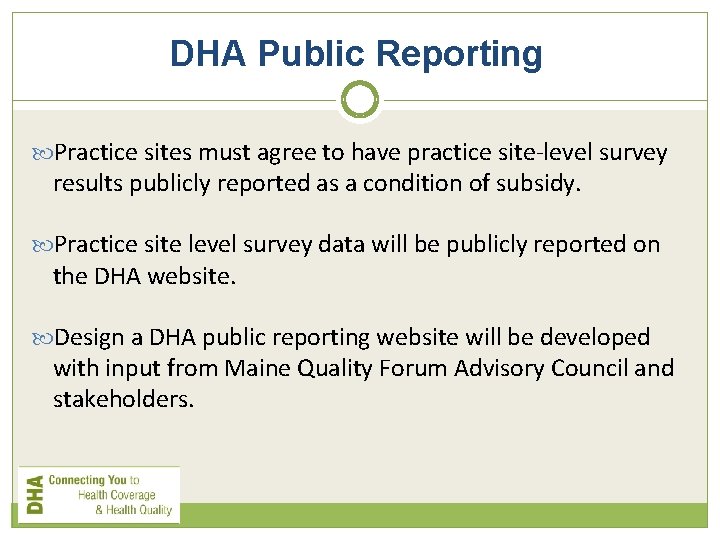 DHA Public Reporting

Practice sites must agree to have practice site-level survey results publicly reported as a condition of subsidy.

Practice site level survey data will be publicly reported on the DHA website.

Design a DHA public reporting website will be developed with input from Maine Quality Forum Advisory Council and stakeholders.

DHA Connecting You to Health Coverage & Health Quality